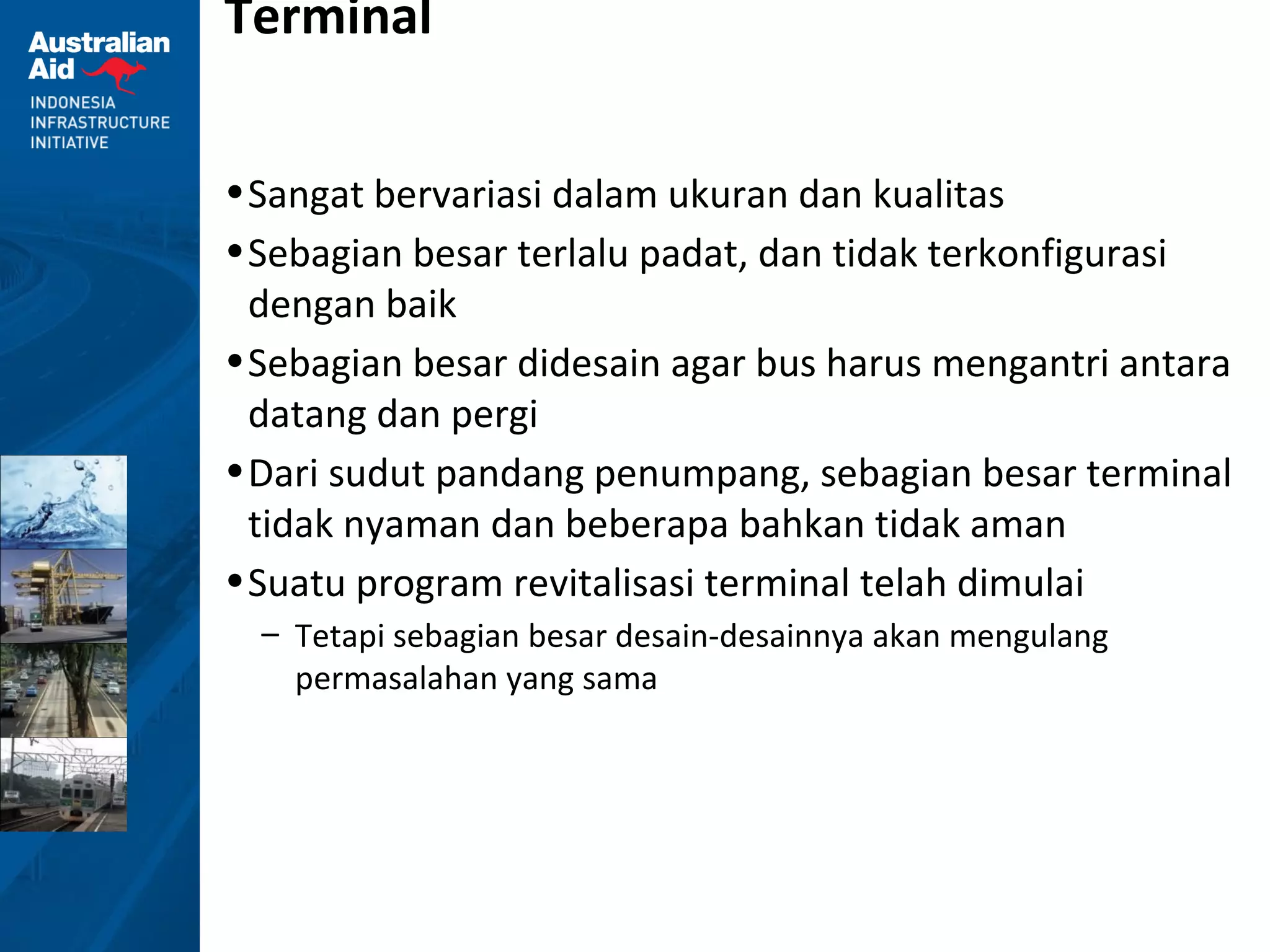 Australian Aid
INDONESIA INFRASTRUCTURE INITIATIVE

Terminal

• Sangat bervariasi dalam ukuran dan kualitas
• Sebagian besar terlalu padat, dan tidak terkonfigurasi dengan baik
• Sebagian besar didesain agar bus harus mengantri antara datang dan pergi
• Dari sudut pandang penumpang, sebagian besar terminal tidak nyaman dan beberapa bahkan tidak aman
• Suatu program revitalisasi terminal telah dimulai
– Tetapi sebagian besar desain-desainnya akan mengulang permasalahan yang sama